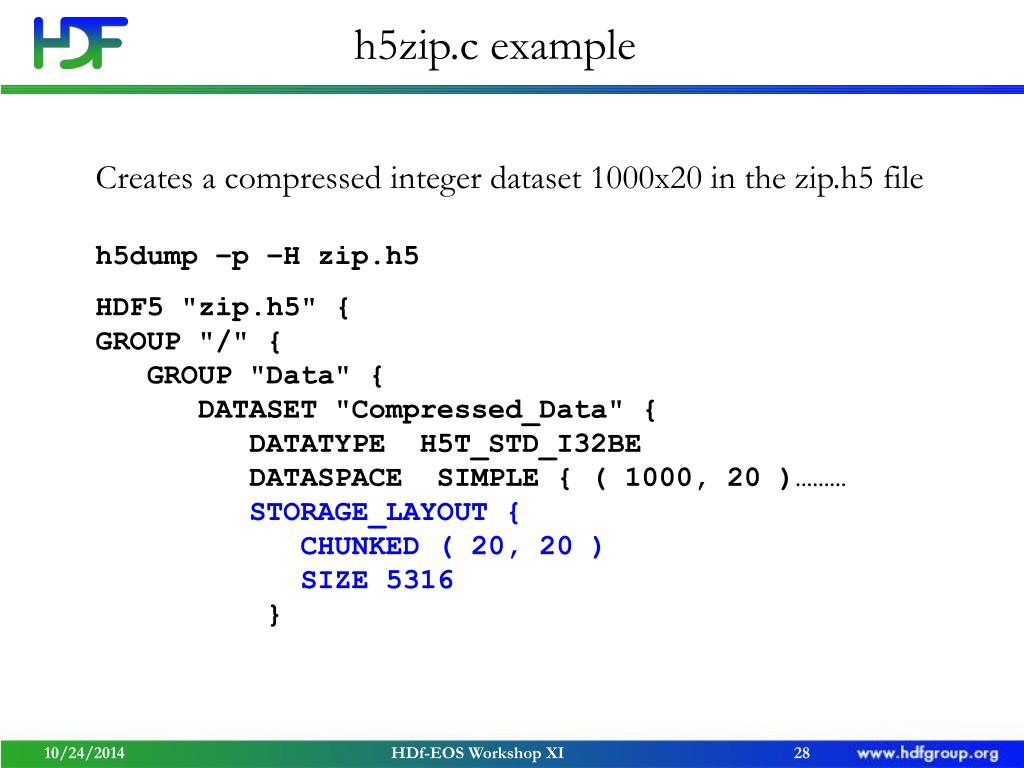 HDF

h5zip.c example

Creates a compressed integer dataset 1000x20 in the zip.h5 file

h5dump –p –H zip.h5

HDF5 "zip.h5" {
GROUP "/" {
GROUP "Data" {
DATASET "Compressed_Data" {
DATATYPE H5T_STD_I32BE
DATASPACE SIMPLE { ( 1000, 20 )………
STORAGE_LAYOUT {
CHUNKED ( 20, 20 )
SIZE 5316
}

10/24/2014 HDf-EOS Workshop XI 28 www.hdfgroup.org